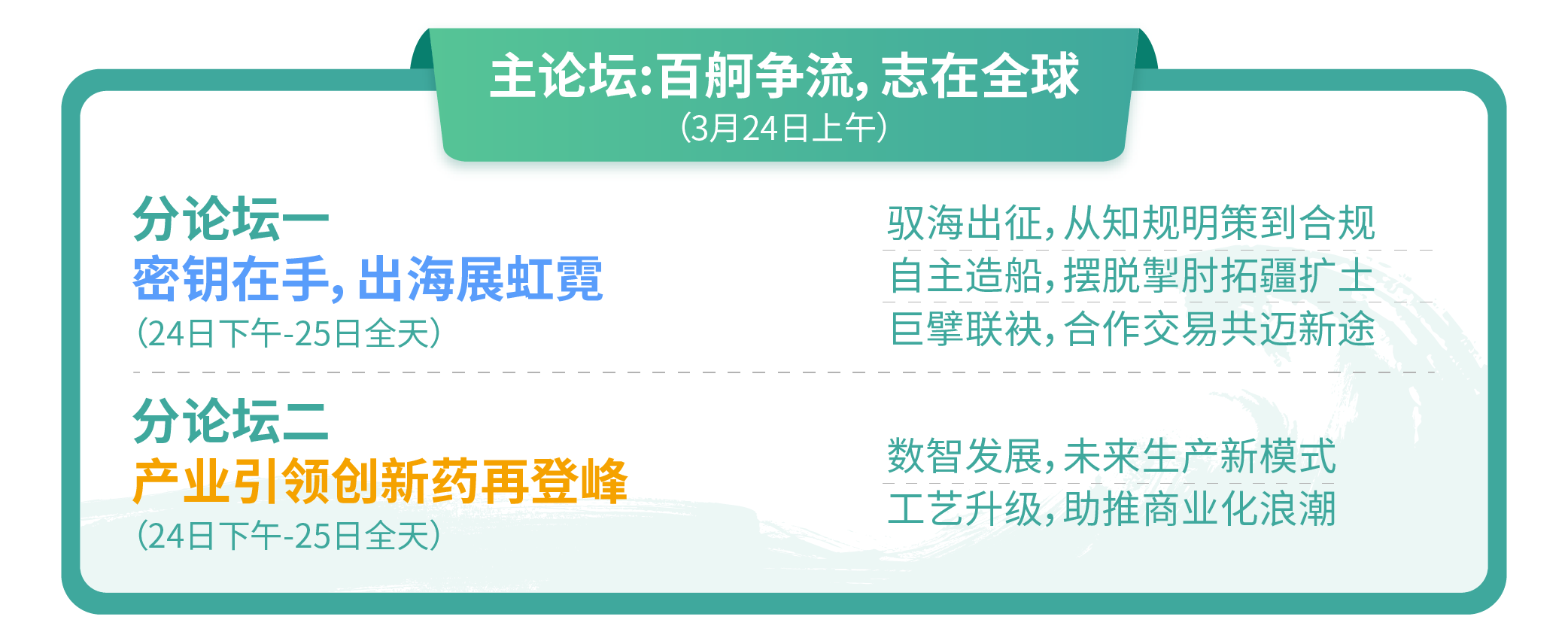 主论坛:百舸争流,志在全球
(3月24日上午)

分论坛一
密钥在手,出海展虹霓
(24日下午-25日全天)

驭海出征,从知规明策到合规
自主造船,摆脱掣肘拓疆扩土
巨擘联袂,合作交易共迈新途

分论坛二
产业引领创新药再登峰
(24日下午-25日全天)

数智发展,未来生产新模式
工艺升级,助推商业化浪潮